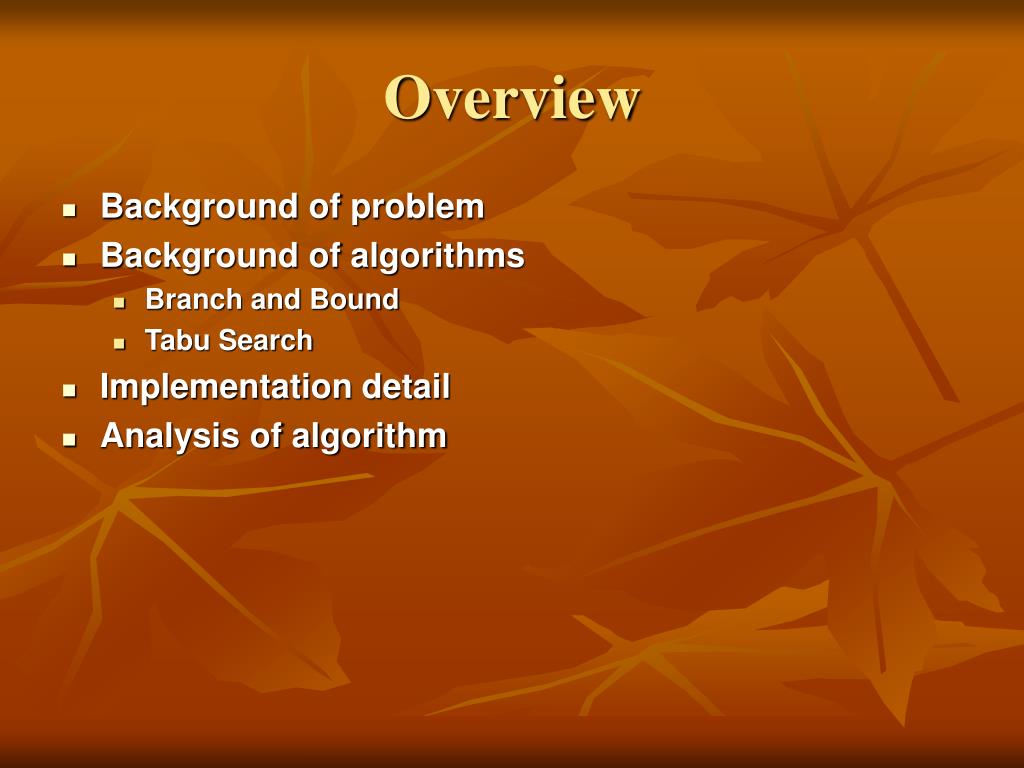 Overview

- Background of problem
- Background of algorithms
  - Branch and Bound
  - Tabu Search
- Implementation detail
- Analysis of algorithm